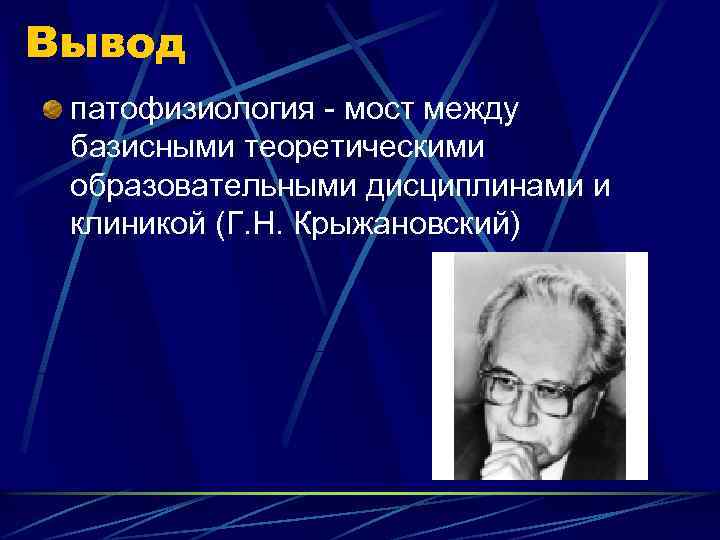 Вывод

патофизиология - мост между базисными теоретическими образовательными дисциплинами и клиникой (Г.Н. Крыжановский)